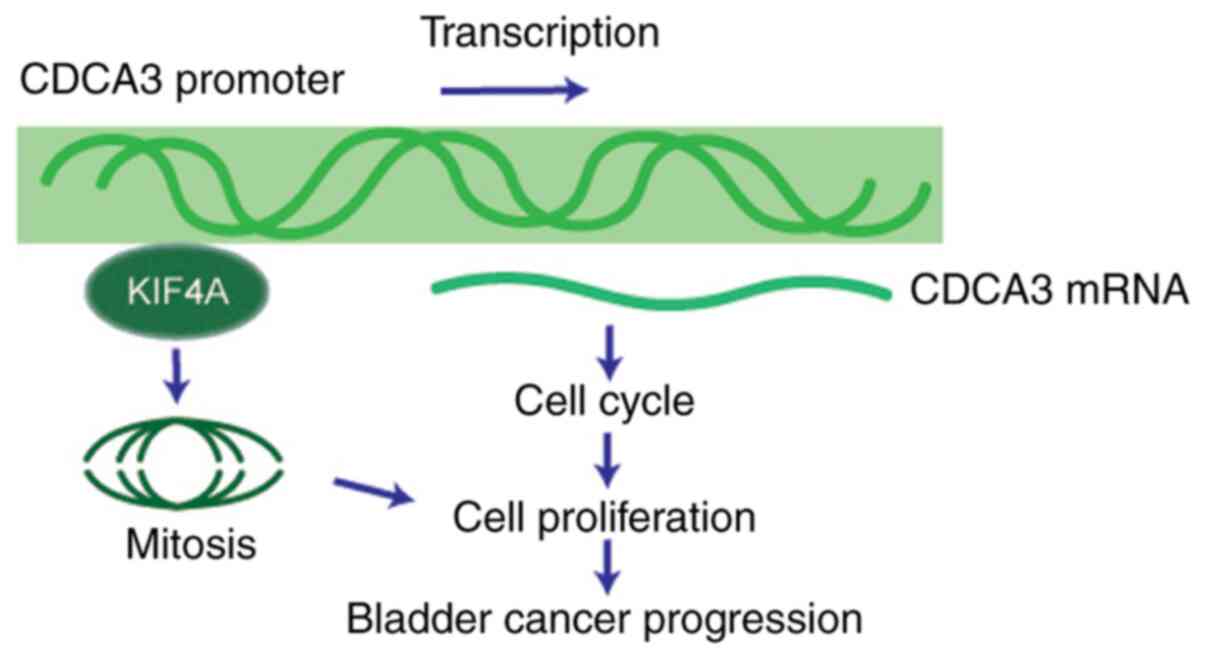 Transcription

CDCA3 promoter

KIF4A

CDCA3 mRNA

Cell cycle

Mitosis

Cell proliferation

Bladder cancer progression